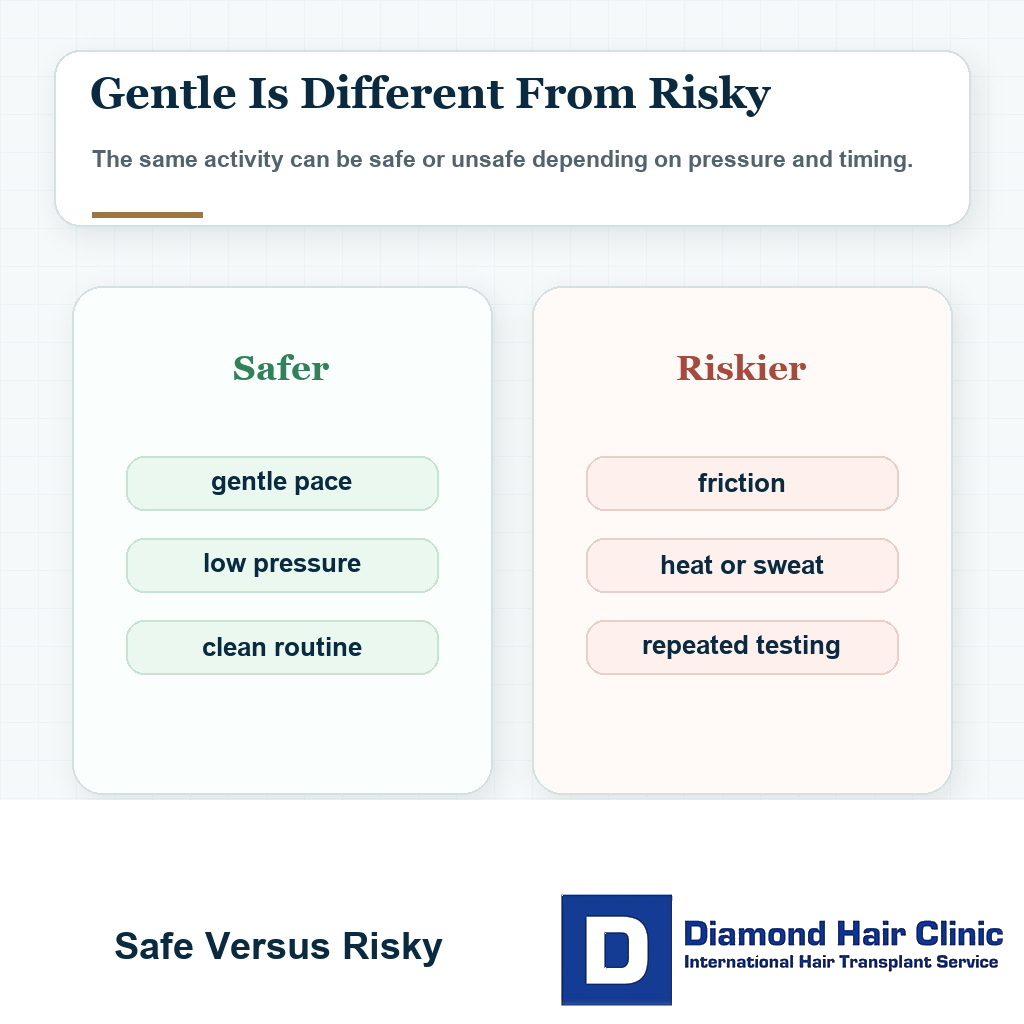 Gentle Is Different From Risky

The same activity can be safe or unsafe depending on pressure and timing.

Safer

gentle pace

low pressure

clean routine

Riskier

friction

heat or sweat

repeated testing

Safe Versus Risky

D

Diamond Hair Clinic
International Hair Transplant Service